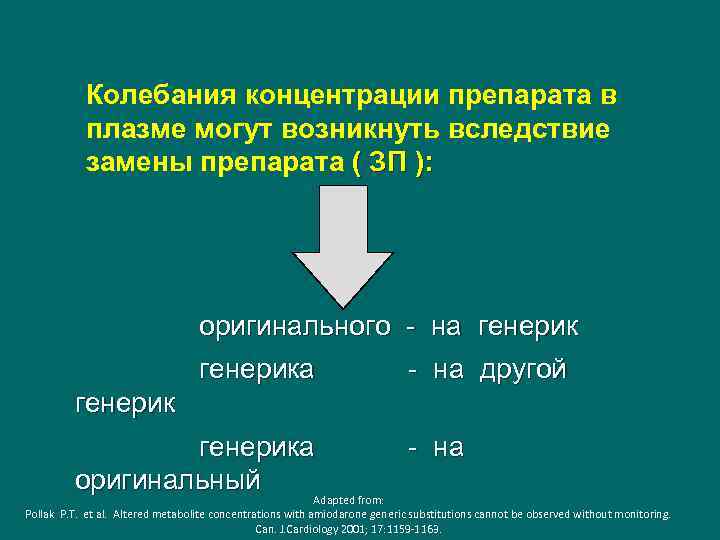 Колебания концентрации препарата в плазме могут возникнуть вследствие замены препарата ( ЗП ):

оригинального - на генерик

генерика - на другой генерик

генерика - на оригинальный

Adapted from:
Pollak P.T. et al. Altered metabolite concentrations with amiodarone generic substitutions cannot be observed without monitoring.
Can. J.Cardiology 2001; 17:1159-1169.